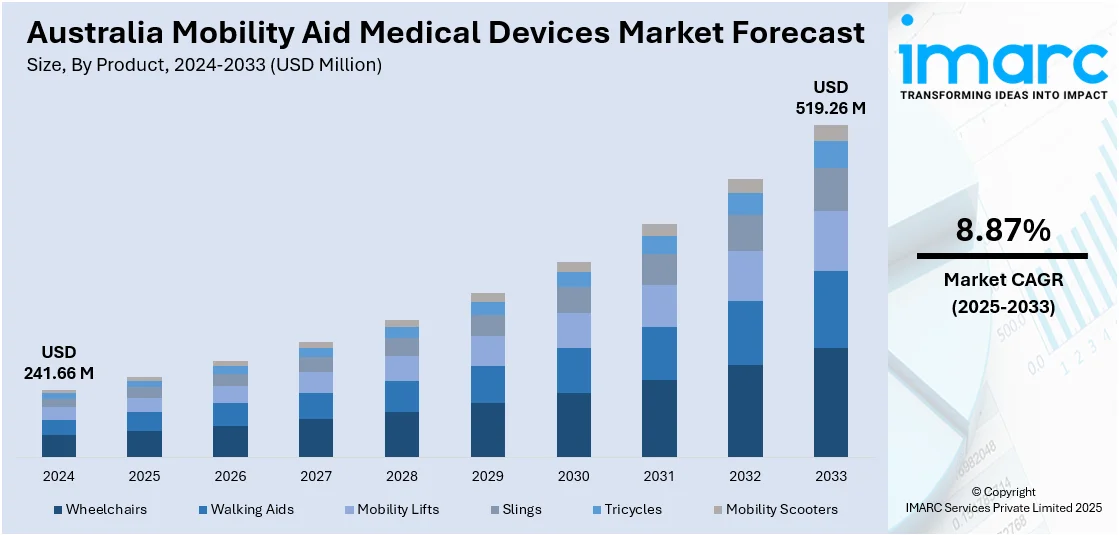 Australia Mobility Aid Medical Devices Market Forecast
Size, By Product, 2024-2033 (USD Million)

USD
241.66 M

USD
519.26 M

2024
2025
2026
2027
2028
2029
2030
2031
2032
2033

Wheelchairs
Walking Aids
Mobility Lifts
Slings
Tricycles
Mobility Scooters

imarc
TRANSFORMING IDEAS INTO IMPACT

8.87%
Market CAGR
(2025-2033)

© Copyright
IMARC Services Private Limited 2025